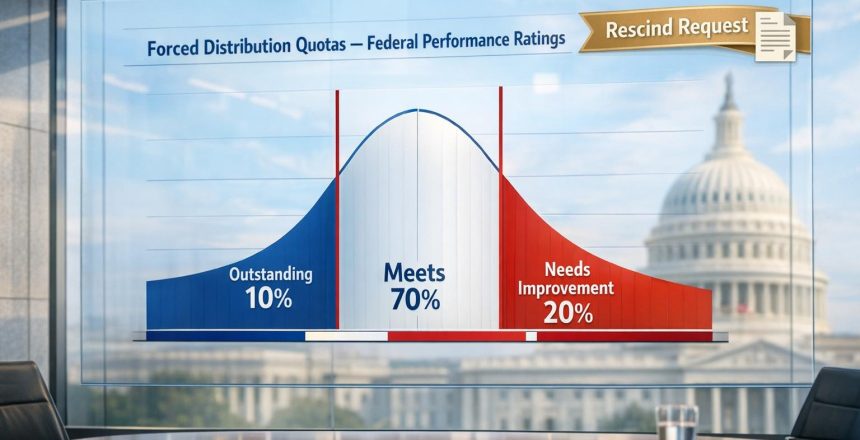 Forced Distribution Quotas — Federal Performance Ratings

Rescind Request

Outstanding
10%

Meets
70%

Needs Improvement
20%